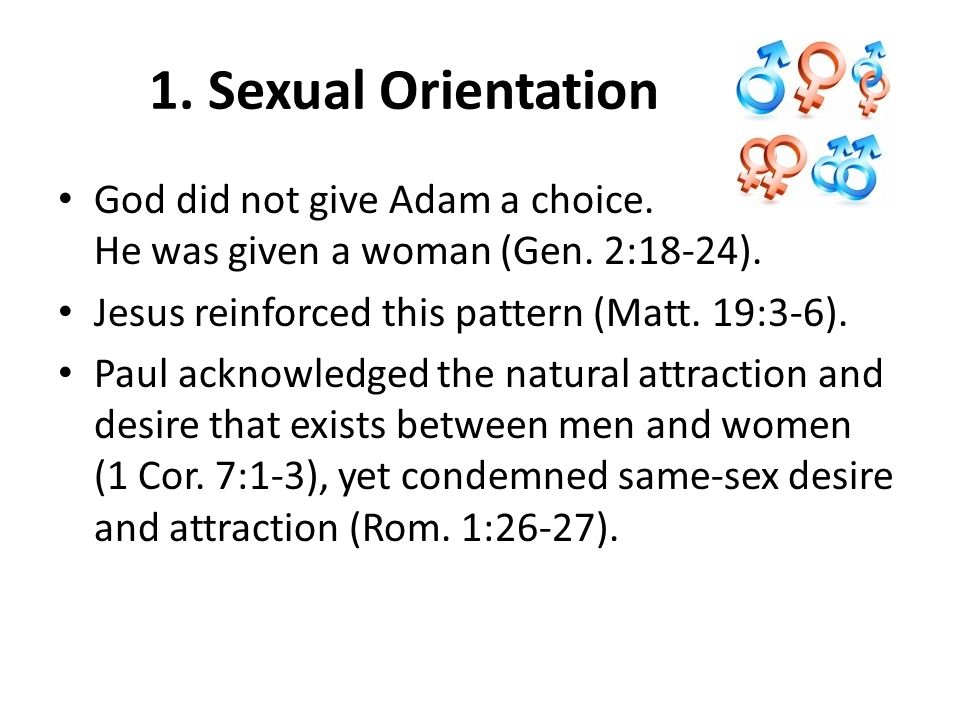 1. Sexual Orientation

• God did not give Adam a choice. He was given a woman (Gen. 2:18-24).
• Jesus reinforced this pattern (Matt. 19:3-6).
• Paul acknowledged the natural attraction and desire that exists between men and women (1 Cor. 7:1-3), yet condemned same-sex desire and attraction (Rom. 1:26-27).